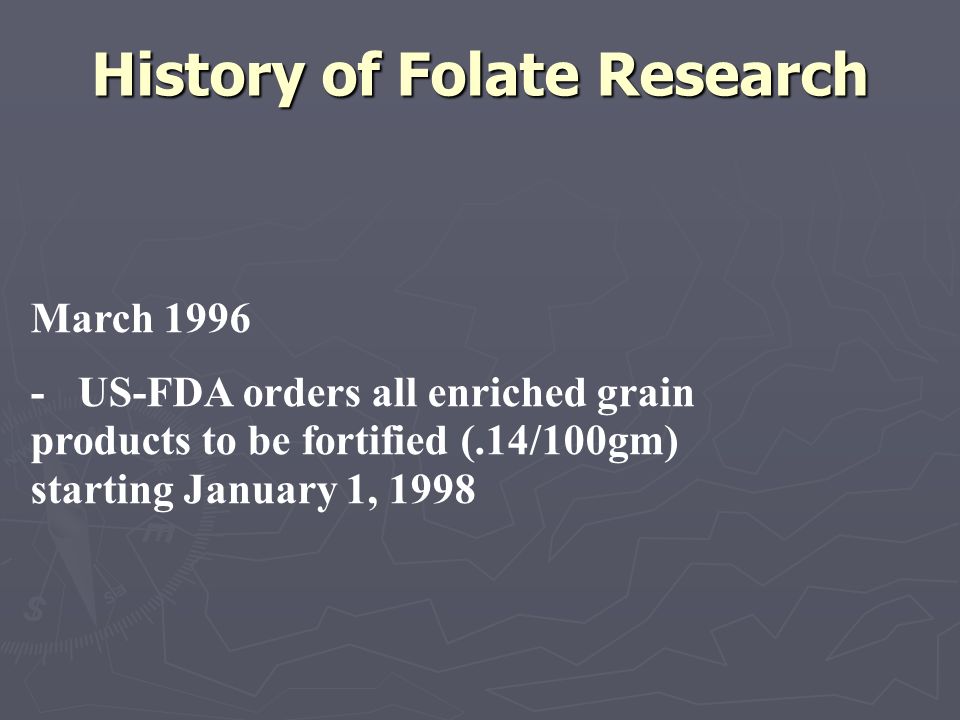 History of Folate Research

March 1996

- US-FDA orders all enriched grain products to be fortified (.14/100gm) starting January 1, 1998